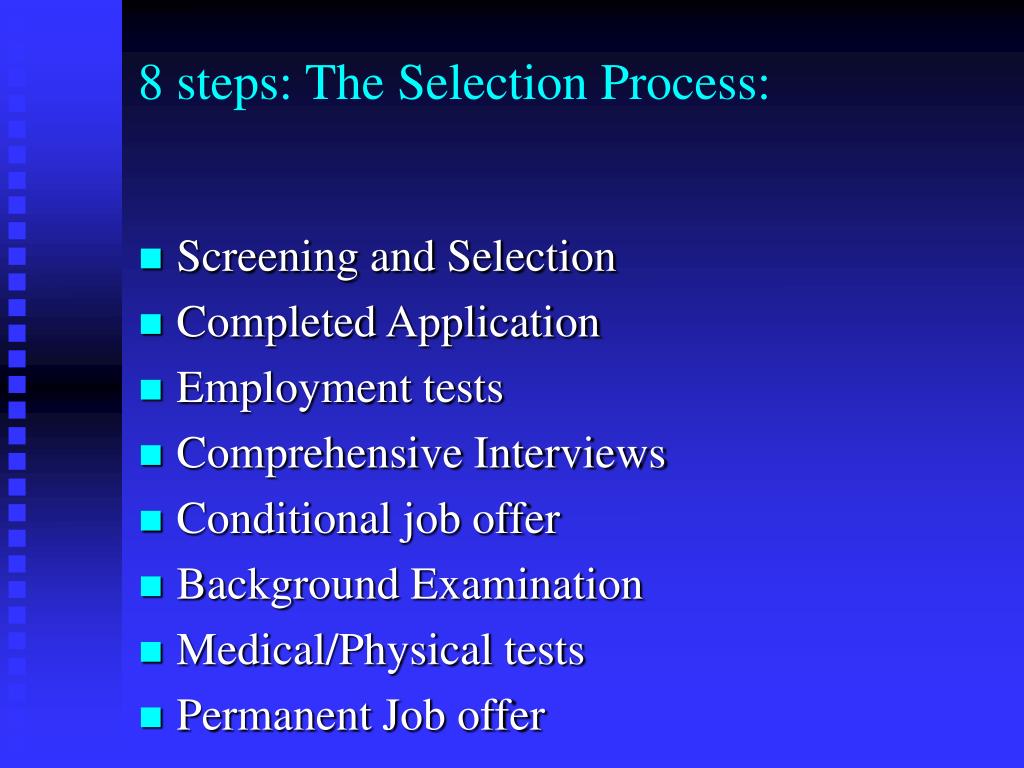 8 steps: The Selection Process:

- Screening and Selection
- Completed Application
- Employment tests
- Comprehensive Interviews
- Conditional job offer
- Background Examination
- Medical/Physical tests
- Permanent Job offer